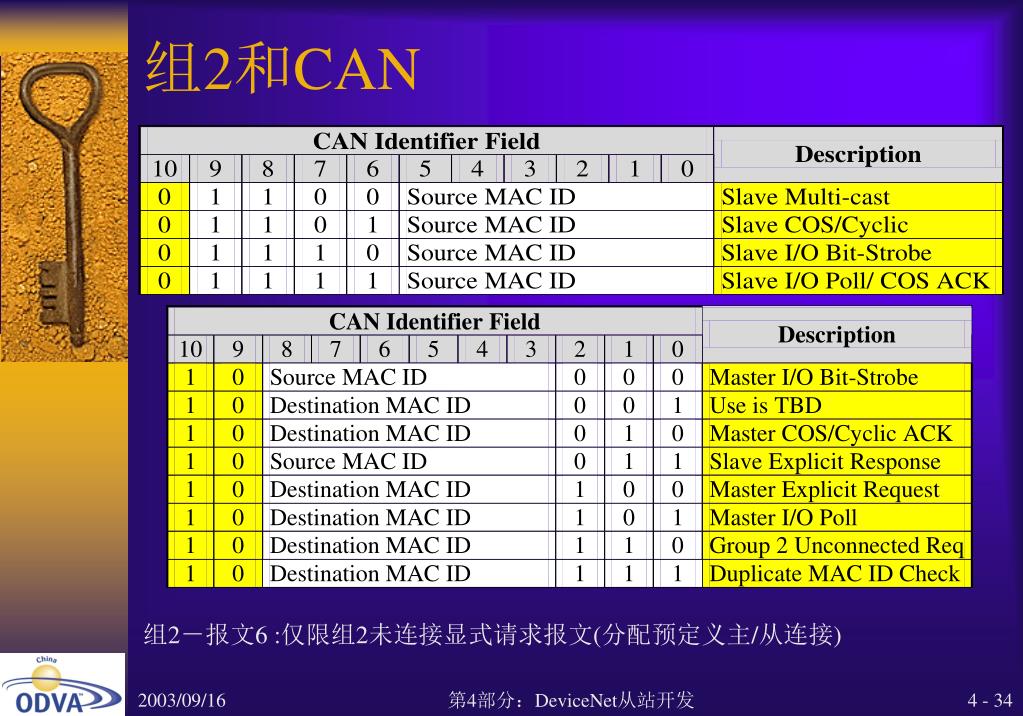 组2和CAN

| CAN Identifier Field | | | | | | | | | | | Description |
|---|---|---|---|---|---|---|---|---|---|---|---|
| 10 | 9 | 8 | 7 | 6 | 5 | 4 | 3 | 2 | 1 | 0 | |
| 0 | 1 | 1 | 0 | 0 | Source MAC ID | | | | | | Slave Multi-cast |
| 0 | 1 | 1 | 0 | 1 | Source MAC ID | | | | | | Slave COS/Cyclic |
| 0 | 1 | 1 | 1 | 0 | Source MAC ID | | | | | | Slave I/O Bit-Strobe |
| 0 | 1 | 1 | 1 | 1 | Source MAC ID | | | | | | Slave I/O Poll/ COS ACK |

| CAN Identifier Field | | | | | | | | | | | Description |
|---|---|---|---|---|---|---|---|---|---|---|---|
| 10 | 9 | 8 | 7 | 6 | 5 | 4 | 3 | 2 | 1 | 0 | |
| 1 | 0 | Source MAC ID | | | | | | 0 | 0 | 0 | Master I/O Bit-Strobe |
| 1 | 0 | Destination MAC ID | | | | | | 0 | 0 | 1 | Use is TBD |
| 1 | 0 | Destination MAC ID | | | | | | 0 | 1 | 0 | Master COS/Cyclic ACK |
| 1 | 0 | Source MAC ID | | | | | | 0 | 1 | 1 | Slave Explicit Response |
| 1 | 0 | Destination MAC ID | | | | | | 1 | 0 | 0 | Master Explicit Request |
| 1 | 0 | Destination MAC ID | | | | | | 1 | 0 | 1 | Master I/O Poll |
| 1 | 0 | Destination MAC ID | | | | | | 1 | 1 | 0 | Group 2 Unconnected Req |
| 1 | 0 | Destination MAC ID | | | | | | 1 | 1 | 1 | Duplicate MAC ID Check |

组2－报文6 :仅限组2未连接显式请求报文(分配预定义主/从连接)

China
ODVA™

2003/09/16

第4部分：DeviceNet从站开发

4 - 34